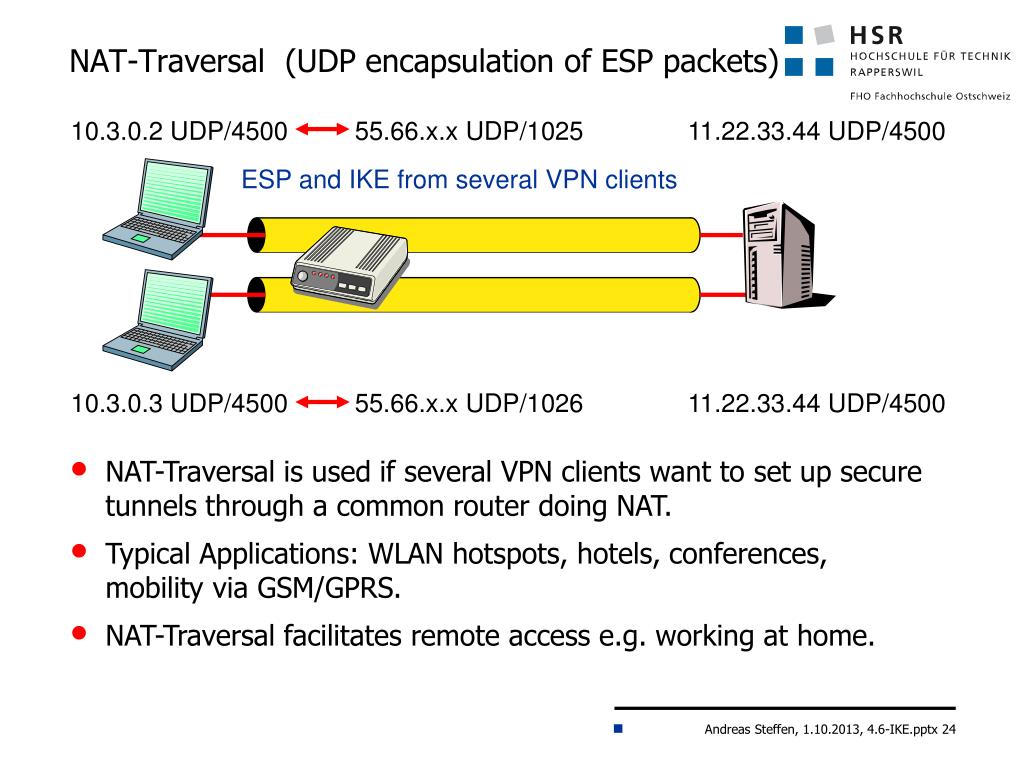 NAT-Traversal (UDP encapsulation of ESP packets)

HSR
HOCHSCHULE FÜR TECHNIK
RAPPERSWIL
FHO Fachhochschule Ostschweiz

10.3.0.2 UDP/4500 55.66.x.x UDP/1025 11.22.33.44 UDP/4500

ESP and IKE from several VPN clients

10.3.0.3 UDP/4500 55.66.x.x UDP/1026 11.22.33.44 UDP/4500

• NAT-Traversal is used if several VPN clients want to set up secure tunnels through a common router doing NAT.

• Typical Applications: WLAN hotspots, hotels, conferences, mobility via GSM/GPRS.

• NAT-Traversal facilitates remote access e.g. working at home.

Andreas Steffen, 1.10.2013, 4.6-IKE.pptx 24